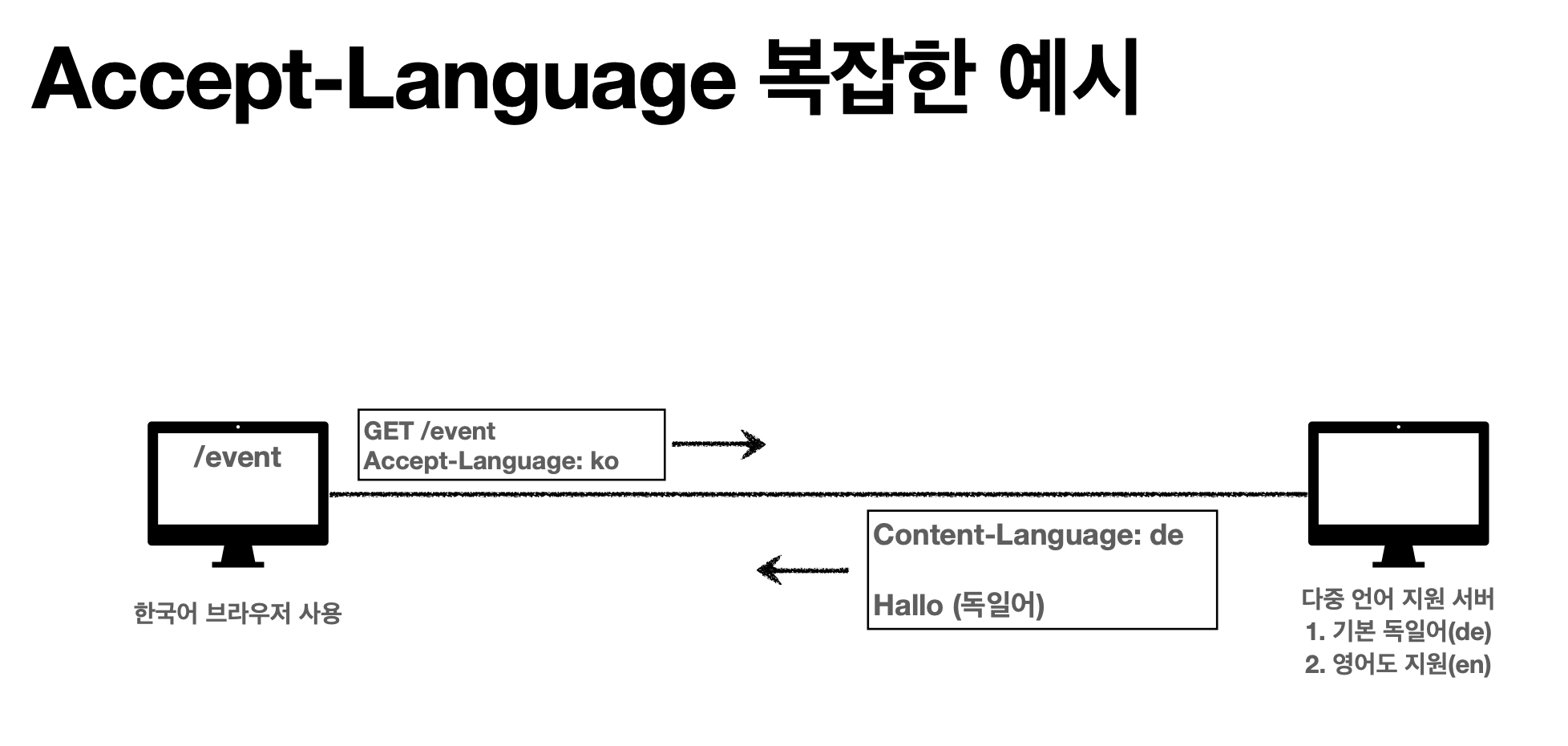 Accept-Language 복잡한 예시

/event

GET /event
Accept-Language: ko

Content-Language: de

Hallo (독일어)

한국어 브라우저 사용

다중 언어 지원 서버
1. 기본 독일어(de)
2. 영어도 지원(en)